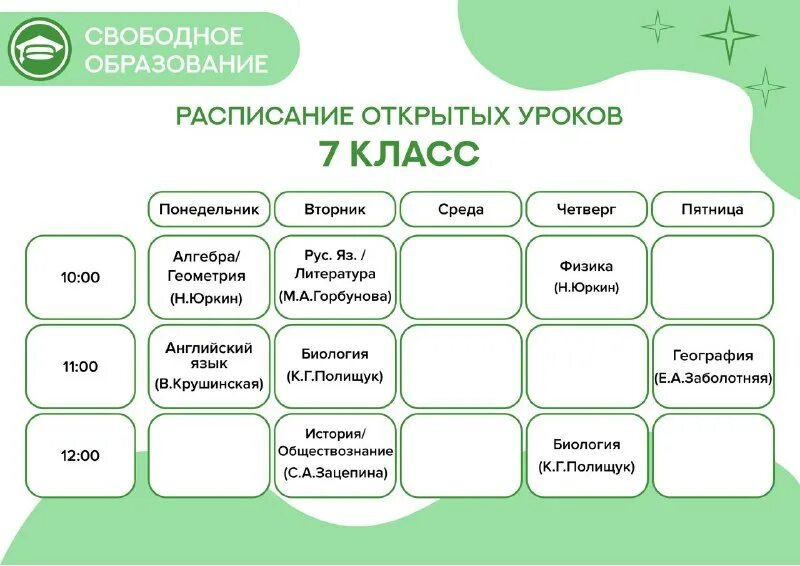 СВОБОДНОЕ ОБРАЗОВАНИЕ

РАСПИСАНИЕ ОТКРЫТЫХ УРОКОВ
7 КЛАСС

| | Понедельник | Вторник | Среда | Четверг | Пятница |
|---|---|---|---|---|---|
| 10:00 | Алгебра/ Геометрия (Н.Юркин) | Рус. Яз. / Литература (М.А.Горбунова) | | Физика (Н.Юркин) | |
| 11:00 | Английский язык (В.Крушинская) | Биология (К.Г.Полищук) | | | География (Е.А.Заболотняя) |
| 12:00 | | История/ Обществознание (С.А.Зацепина) | | Биология (К.Г.Полищук) | |